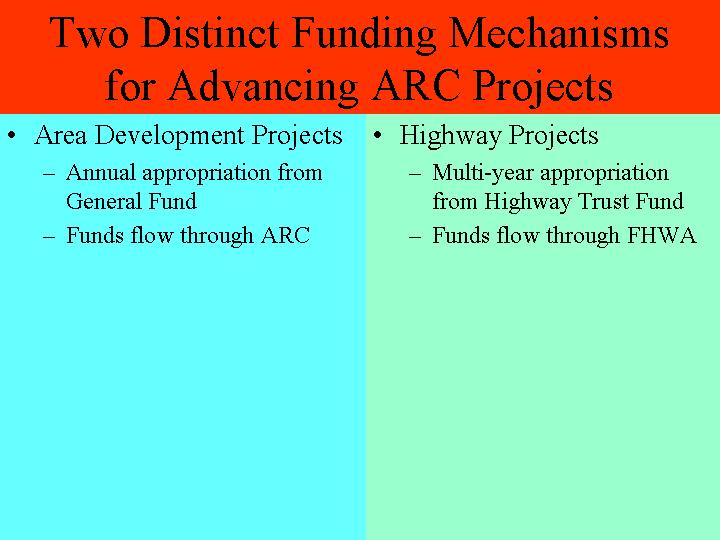 Two Distinct Funding Mechanisms for Advancing ARC Projects

• Area Development Projects
– Annual appropriation from General Fund
– Funds flow through ARC

• Highway Projects
– Multi-year appropriation from Highway Trust Fund
– Funds flow through FHWA